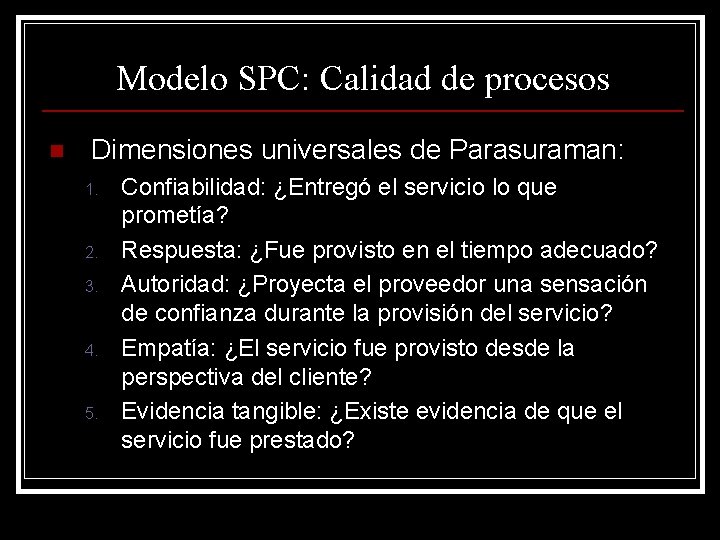 Modelo SPC: Calidad de procesos

Dimensiones universales de Parasuraman:

1. Confiabilidad: ¿Entregó el servicio lo que prometía?
2. Respuesta: ¿Fue provisto en el tiempo adecuado?
3. Autoridad: ¿Proyecta el proveedor una sensación de confianza durante la provisión del servicio?
4. Empatía: ¿El servicio fue provisto desde la perspectiva del cliente?
5. Evidencia tangible: ¿Existe evidencia de que el servicio fue prestado?